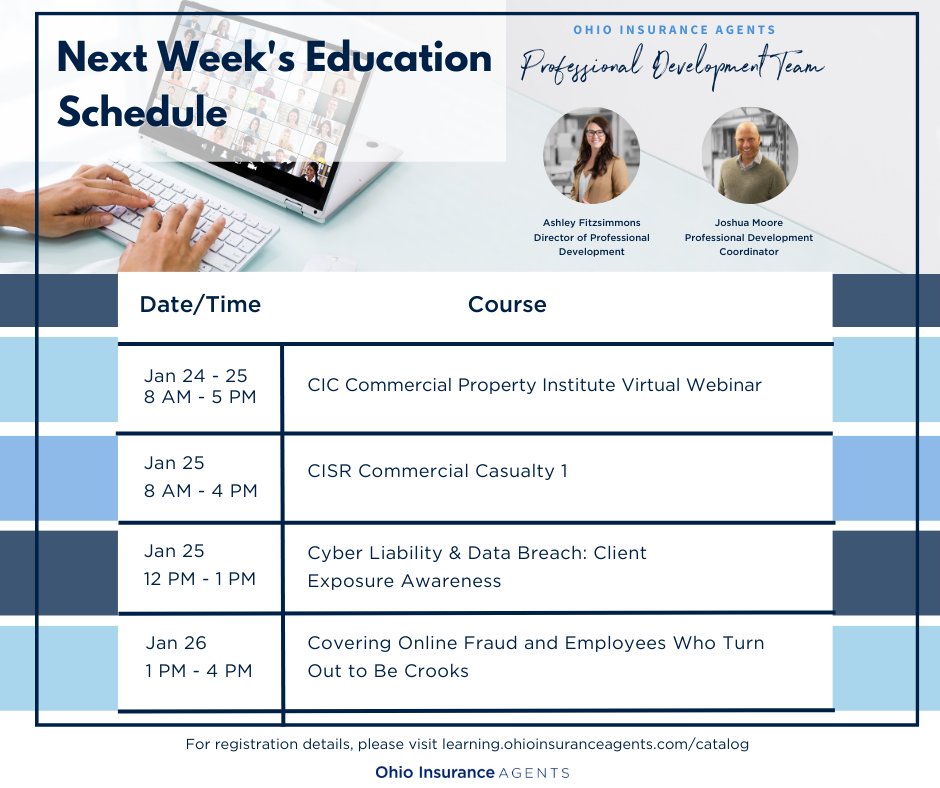 Next Week's Education Schedule

OHIO INSURANCE AGENTS
Professional Development Team

Ashley Fitzsimmons
Director of Professional Development

Joshua Moore
Professional Development Coordinator

| Date/Time | Course |
|---|---|
| Jan 24 - 25 8 AM - 5 PM | CIC Commercial Property Institute Virtual Webinar |
| Jan 25 8 AM - 4 PM | CISR Commercial Casualty 1 |
| Jan 25 12 PM - 1 PM | Cyber Liability & Data Breach: Client Exposure Awareness |
| Jan 26 1 PM - 4 PM | Covering Online Fraud and Employees Who Turn Out to Be Crooks |

For registration details, please visit learning.ohioinsuranceagents.com/catalog

Ohio Insurance AGENTS